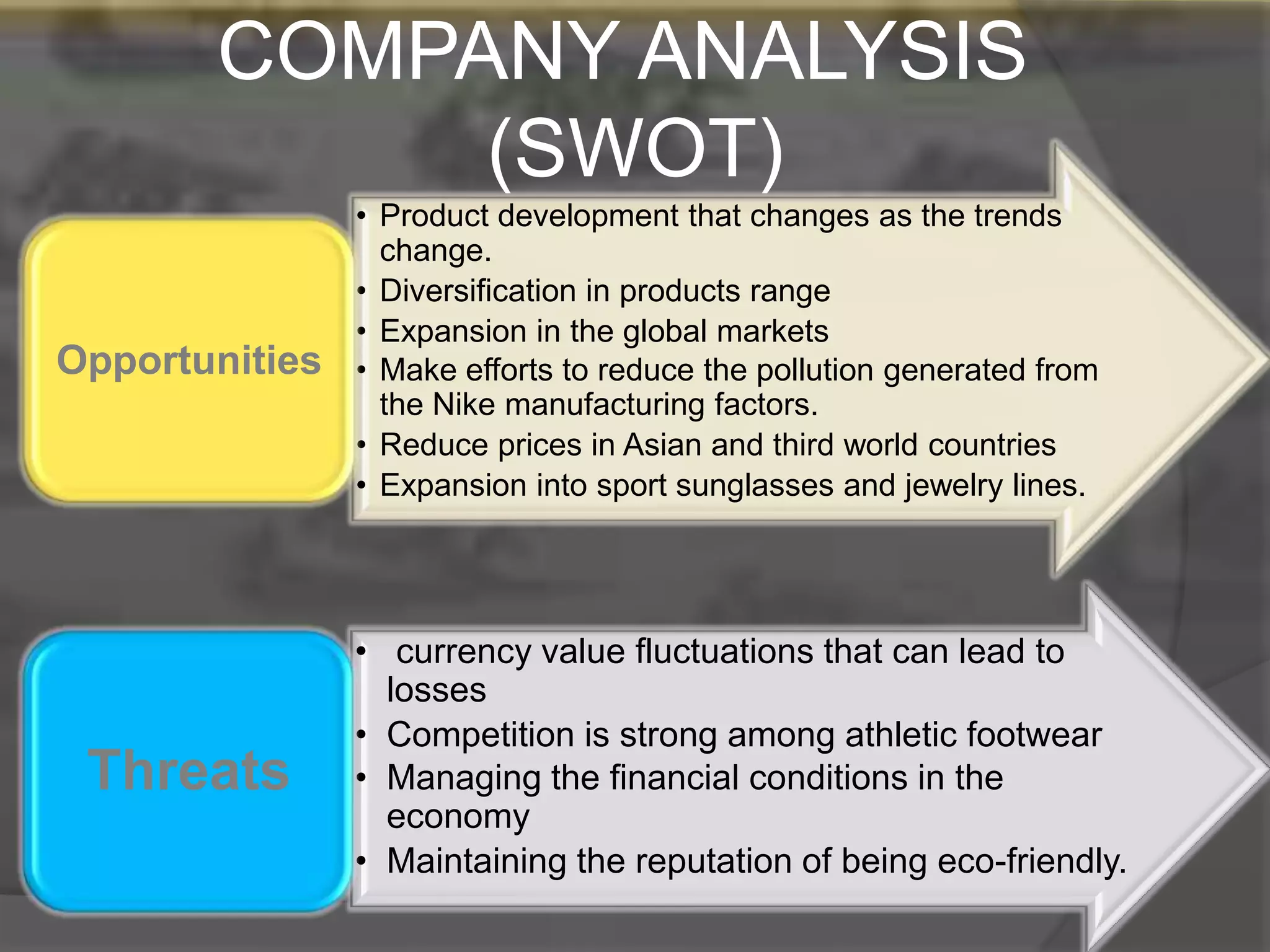 COMPANY ANALYSIS (SWOT)

Opportunities

• Product development that changes as the trends change.
• Diversification in products range
• Expansion in the global markets
• Make efforts to reduce the pollution generated from the Nike manufacturing factors.
• Reduce prices in Asian and third world countries
• Expansion into sport sunglasses and jewelry lines.

Threats

• currency value fluctuations that can lead to losses
• Competition is strong among athletic footwear
• Managing the financial conditions in the economy
• Maintaining the reputation of being eco-friendly.